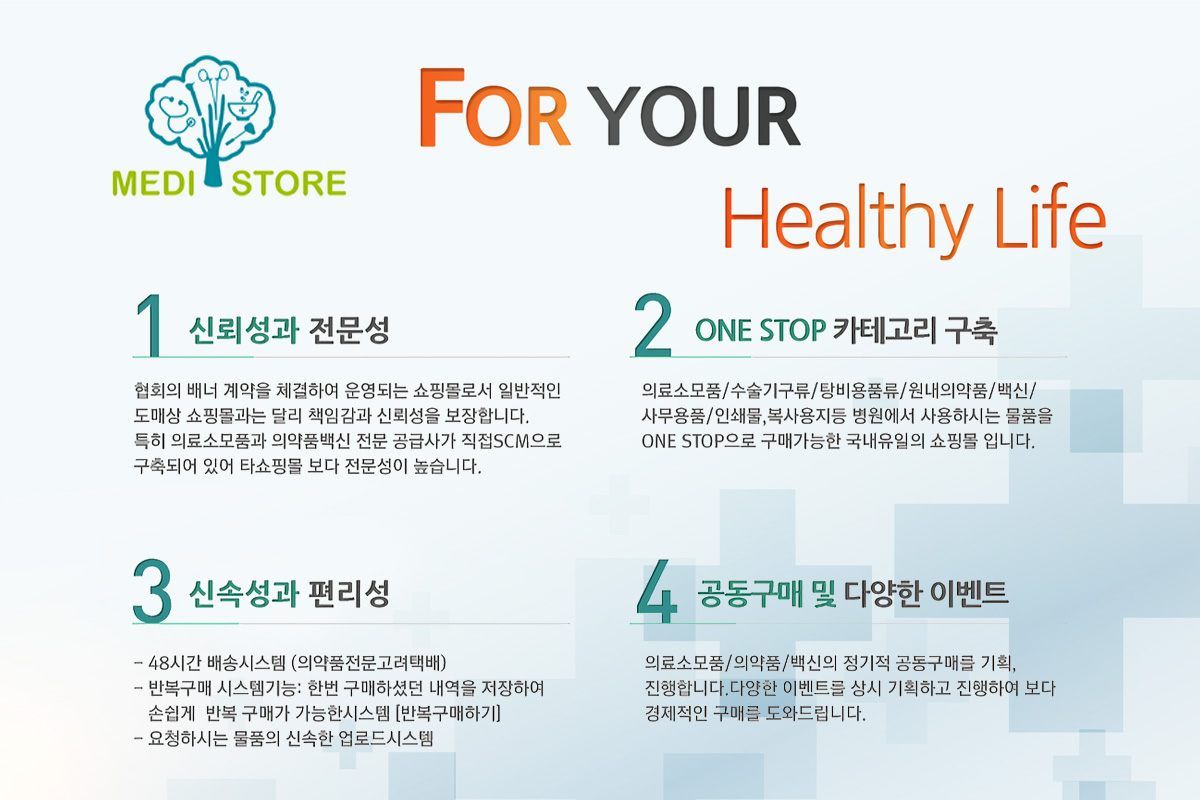 MEDI STORE

FOR YOUR

Healthy Life

1 신뢰성과 전문성

협회의 배너 계약을 체결하여 운영되는 쇼핑몰로서 일반적인 도매상 쇼핑몰과는 달리 책임감과 신뢰성을 보장합니다.
특히 의료소모품과 의약품백신 전문 공급사가 직접SCM으로 구축되어 있어 타쇼핑몰 보다 전문성이 높습니다.

2 ONE STOP 카테고리 구축

의료소모품/수술기구류/탕비용품류/원내의약품/백신/사무용품/인쇄물,복사용지등 병원에서 사용하시는 물품을 ONE STOP으로 구매가능한 국내유일의 쇼핑몰 입니다.

3 신속성과 편리성

- 48시간 배송시스템 (의약품전문고려택배)
- 반복구매 시스템기능: 한번 구매하셨던 내역을 저장하여 손쉽게 반복 구매가 가능한시스템 [반복구매하기]
- 요청하시는 물품의 신속한 업로드시스템

4 공동구매 및 다양한 이벤트

의료소모품/의약품/백신의 정기적 공동구매를 기획, 진행합니다.다양한 이벤트를 상시 기획하고 진행하여 보다 경제적인 구매를 도와드립니다.